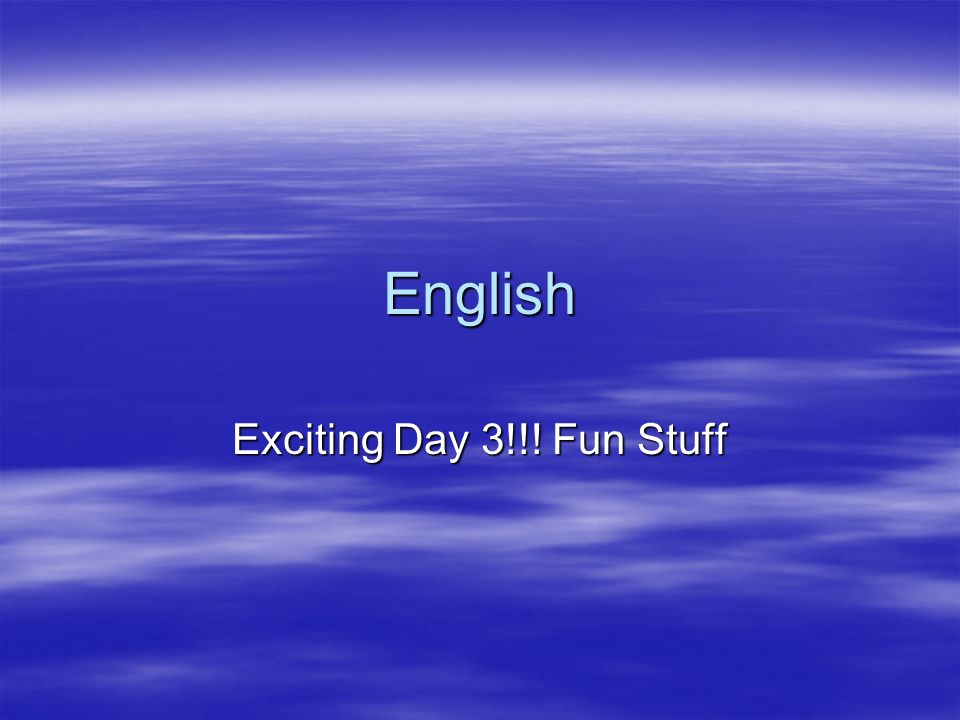 English

Exciting Day 3!!! Fun Stuff